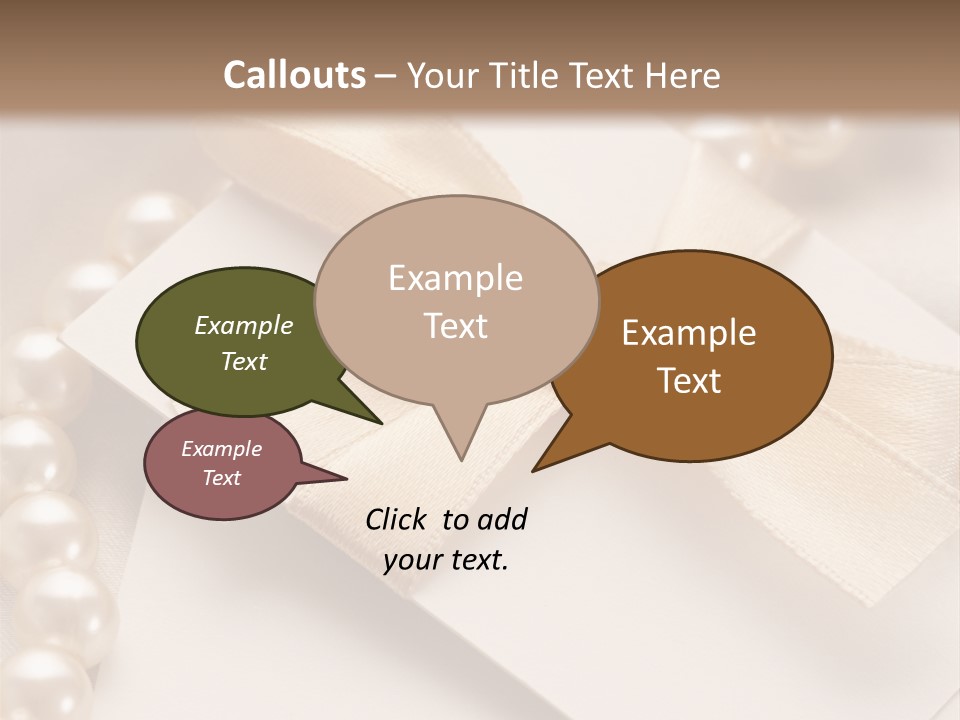 Callouts – Your Title Text Here

Example Text

Example Text

Example Text

Example Text

Click  to add your text.